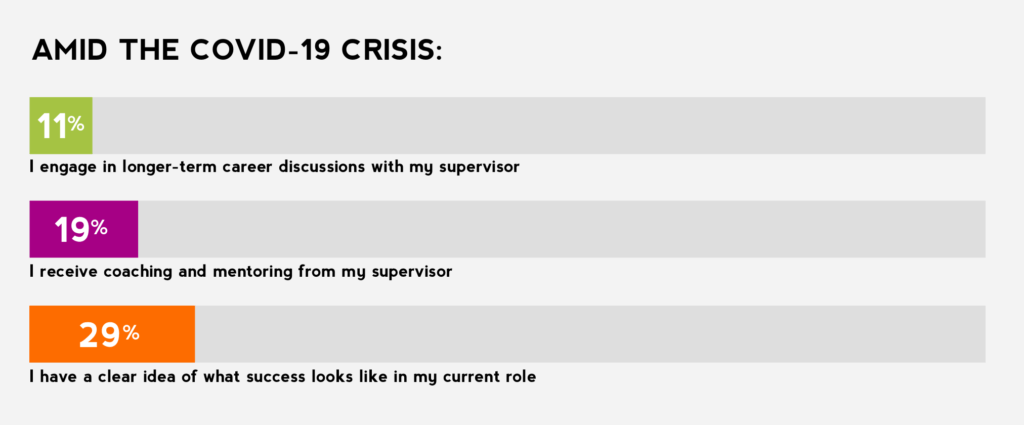 AMID THE COVID-19 CRISIS:

11%

I engage in longer-term career discussions with my supervisor

19%

I receive coaching and mentoring from my supervisor

29%

I have a clear idea of what success looks like in my current role